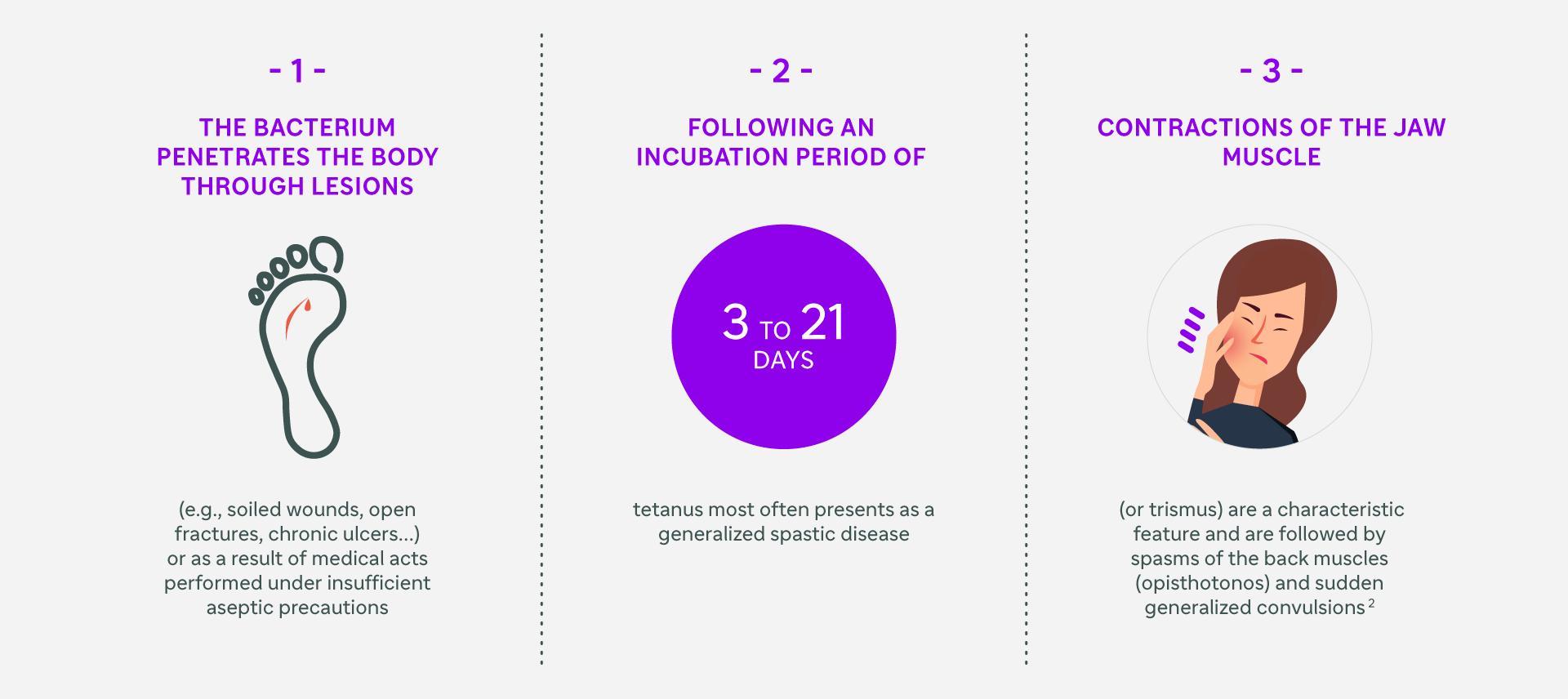 - 1 -

THE BACTERIUM PENETRATES THE BODY THROUGH LESIONS

(e.g., soiled wounds, open fractures, chronic ulcers...) or as a result of medical acts performed under insufficient aseptic precautions

- 2 -

FOLLOWING AN INCUBATION PERIOD OF

3 TO 21 DAYS

tetanus most often presents as a generalized spastic disease

- 3 -

CONTRACTIONS OF THE JAW MUSCLE

(or trismus) are a characteristic feature and are followed by spasms of the back muscles (opisthotonos) and sudden generalized convulsions $^2$